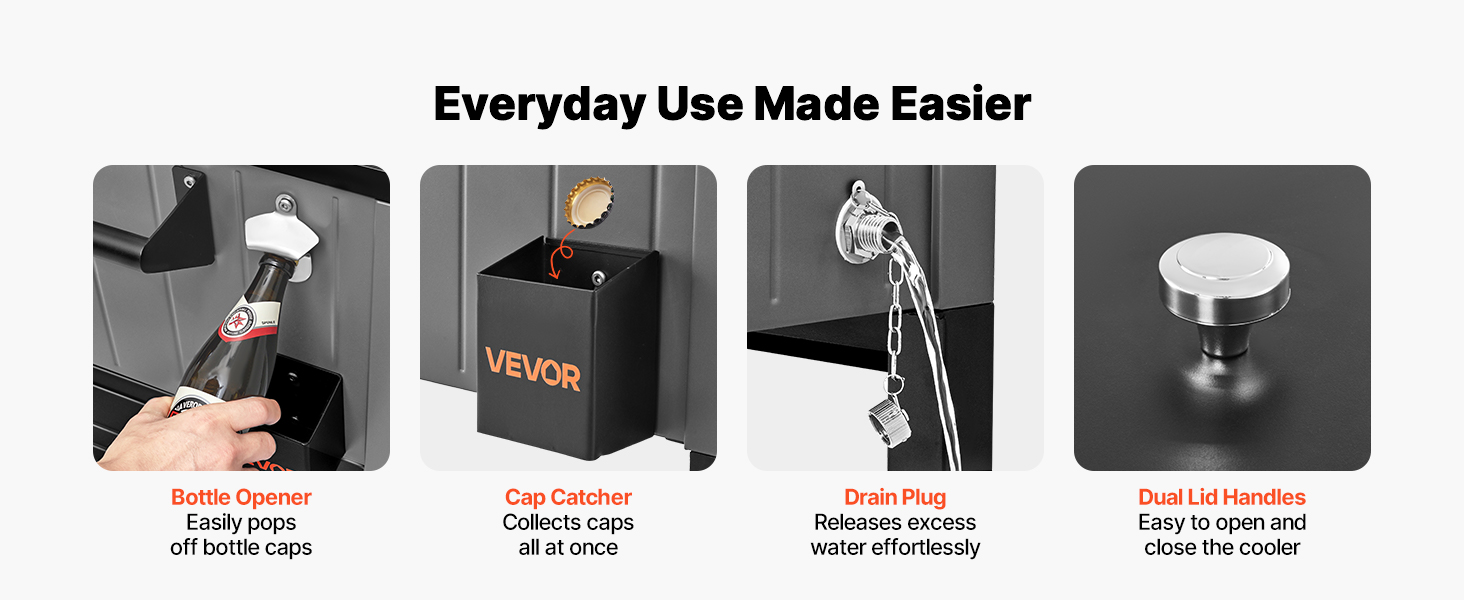 Everyday Use Made Easier

VEVOR

Bottle Opener
Easily pops off bottle caps

Cap Catcher
Collects caps all at once

Drain Plug
Releases excess water effortlessly

Dual Lid Handles
Easy to open and close the cooler